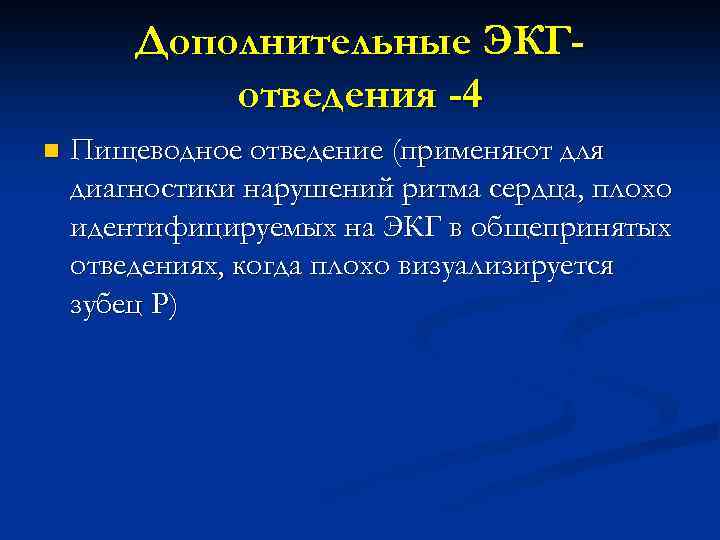 Дополнительные ЭКГ-отведения -4

Пищеводное отведение (применяют для диагностики нарушений ритма сердца, плохо идентифицируемых на ЭКГ в общепринятых отведениях, когда плохо визуализируется зубец Р)